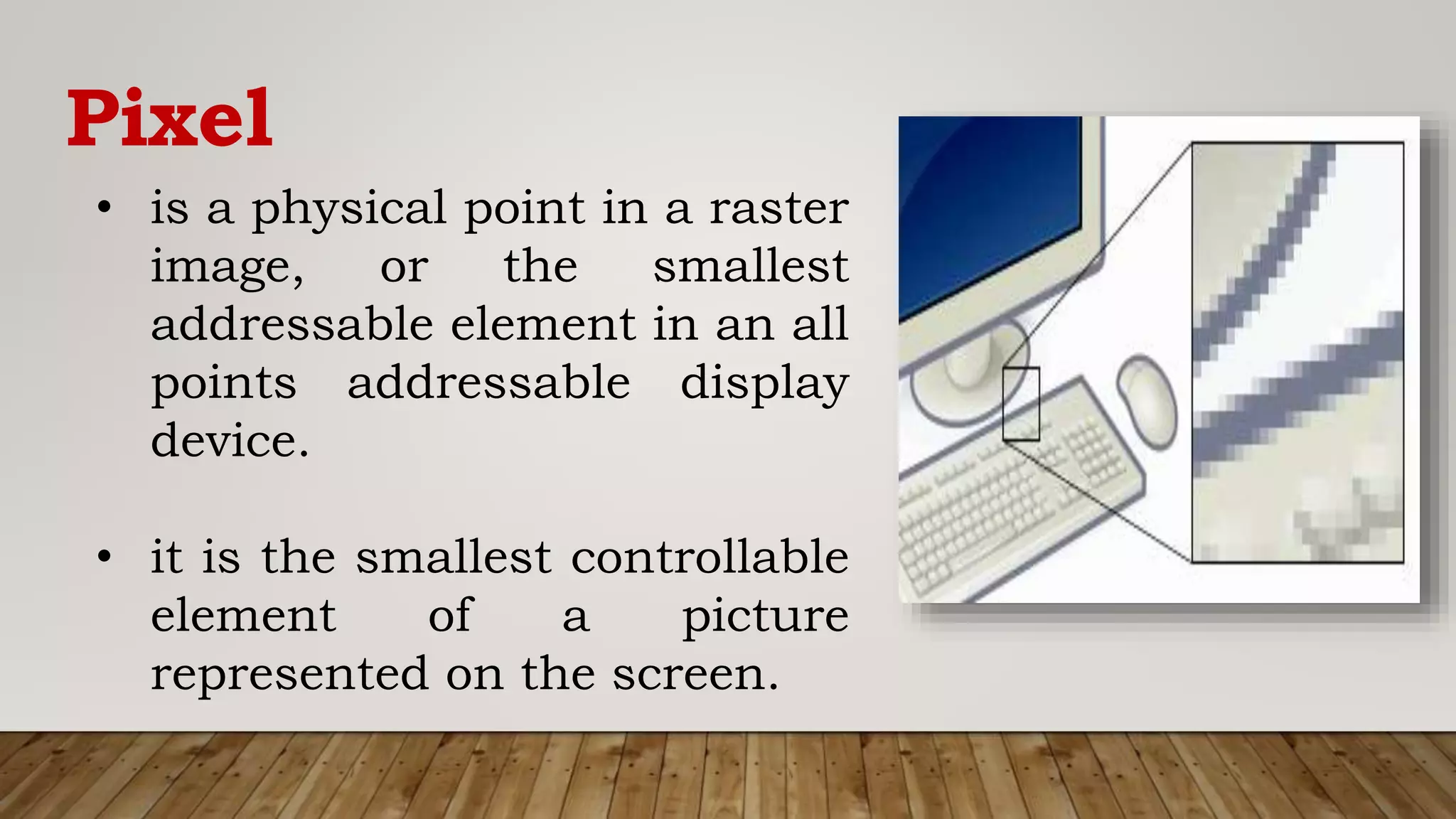 Pixel

• is a physical point in a raster image, or the smallest addressable element in an all points addressable display device.

• it is the smallest controllable element of a picture represented on the screen.